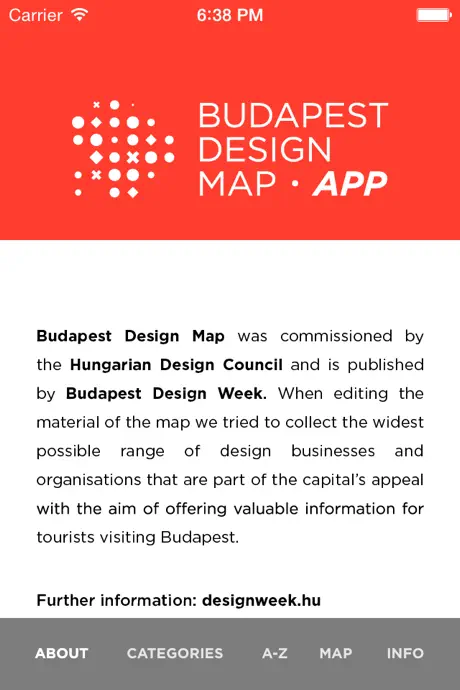 Carrier 6:38 PM

BUDAPEST DESIGN MAP · APP

Budapest Design Map was commissioned by the Hungarian Design Council and is published by Budapest Design Week. When editing the material of the map we tried to collect the widest possible range of design businesses and organisations that are part of the capital's appeal with the aim of offering valuable information for tourists visiting Budapest.

Further information: designweek.hu

ABOUT CATEGORIES A-Z MAP INFO